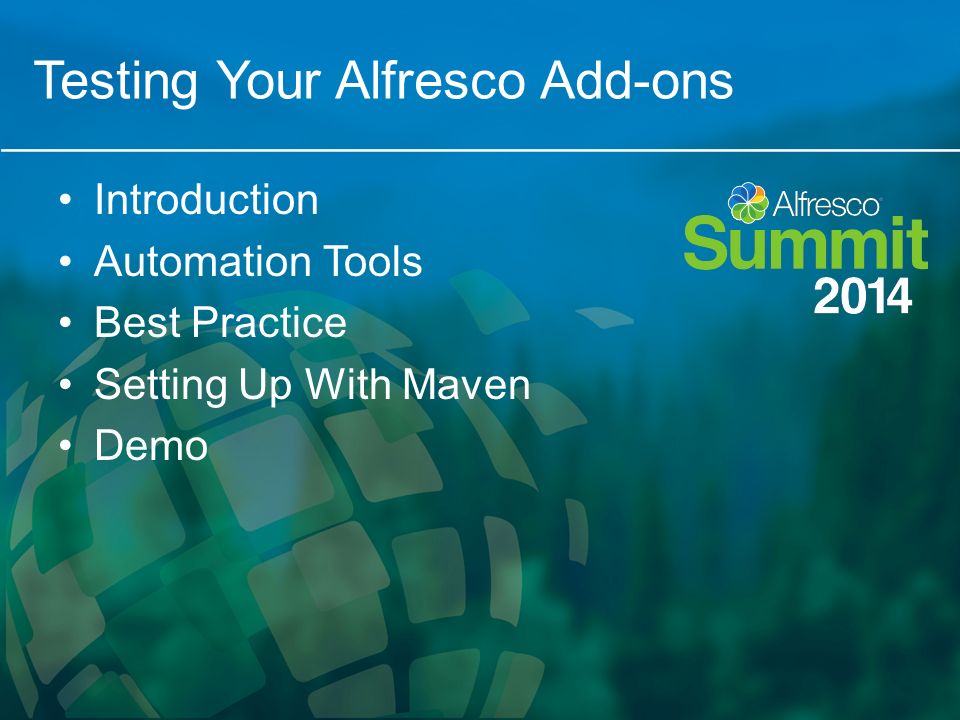 Testing Your Alfresco Add-ons

• Introduction
• Automation Tools
• Best Practice
• Setting Up With Maven
• Demo

Alfresco
Summit
2014